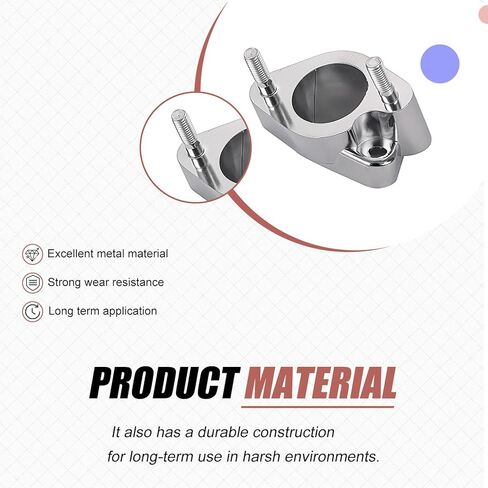 Excellent metal material

Strong wear resistance

Long term application

PRODUCT MATERIAL

It also has a durable construction for long-term use in harsh environments.